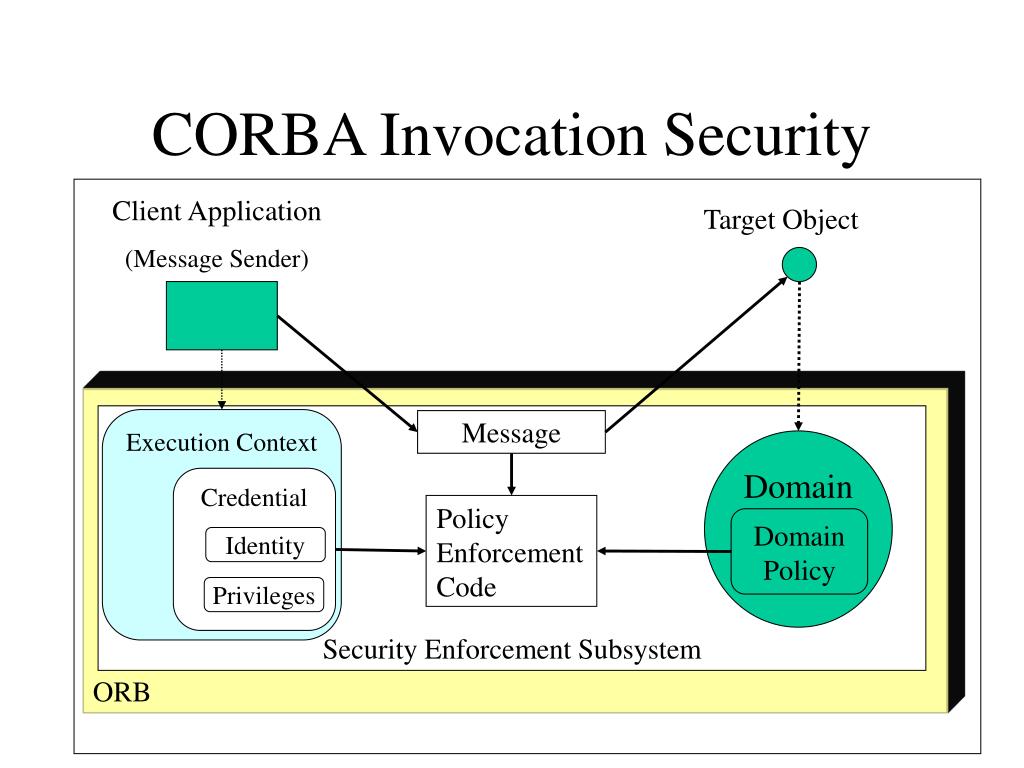 CORBA Invocation Security

Client Application

(Message Sender)

Target Object

Execution Context

Credential

Identity

Privileges

Message

Policy Enforcement Code

Domain

Domain Policy

Security Enforcement Subsystem

ORB